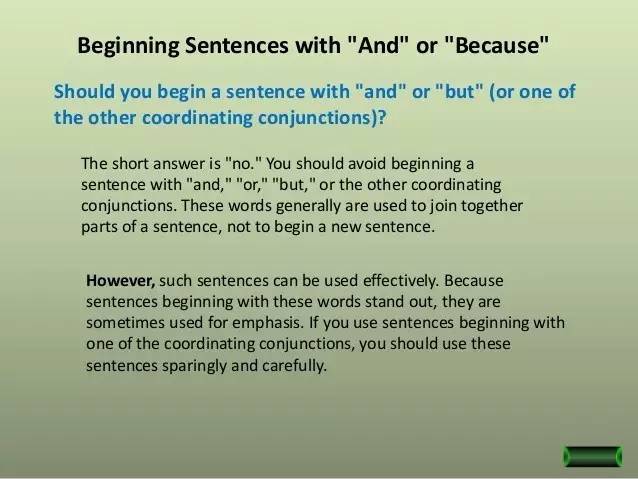 Beginning Sentences with "And" or "Because"

Should you begin a sentence with "and" or "but" (or one of the other coordinating conjunctions)?

The short answer is "no." You should avoid beginning a sentence with "and," "or," "but," or the other coordinating conjunctions. These words generally are used to join together parts of a sentence, not to begin a new sentence.

However, such sentences can be used effectively. Because sentences beginning with these words stand out, they are sometimes used for emphasis. If you use sentences beginning with one of the coordinating conjunctions, you should use these sentences sparingly and carefully.